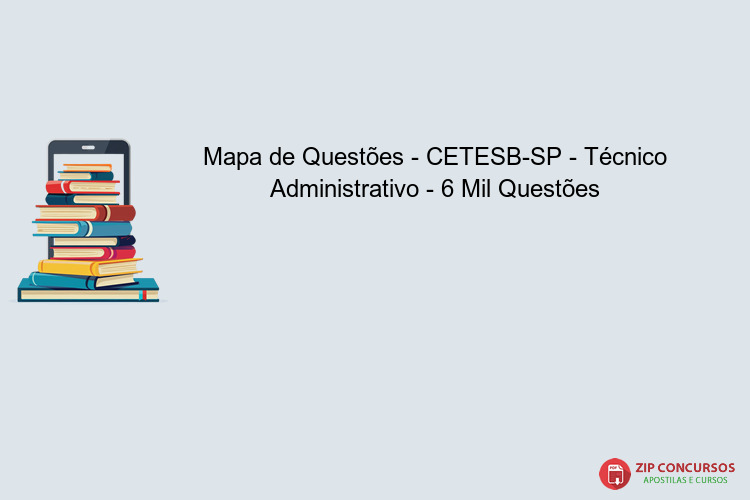 Mapa de Questões - CETESB-SP - Técnico Administrativo - 6 Mil Questões

PDF
ZIP CONCURSOS
APOSTILAS E CURSOS